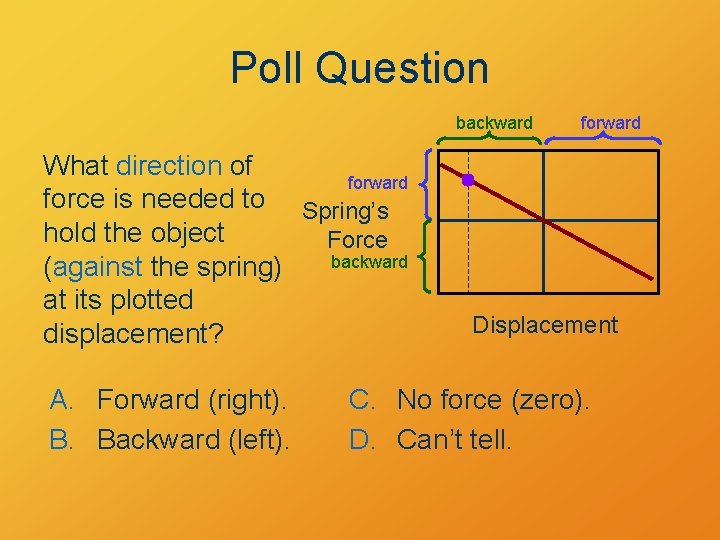 Poll Question

What direction of force is needed to hold the object (against the spring) at its plotted displacement?

backward forward

forward
Spring's Force
backward

Displacement

A. Forward (right).
B. Backward (left).
C. No force (zero).
D. Can't tell.